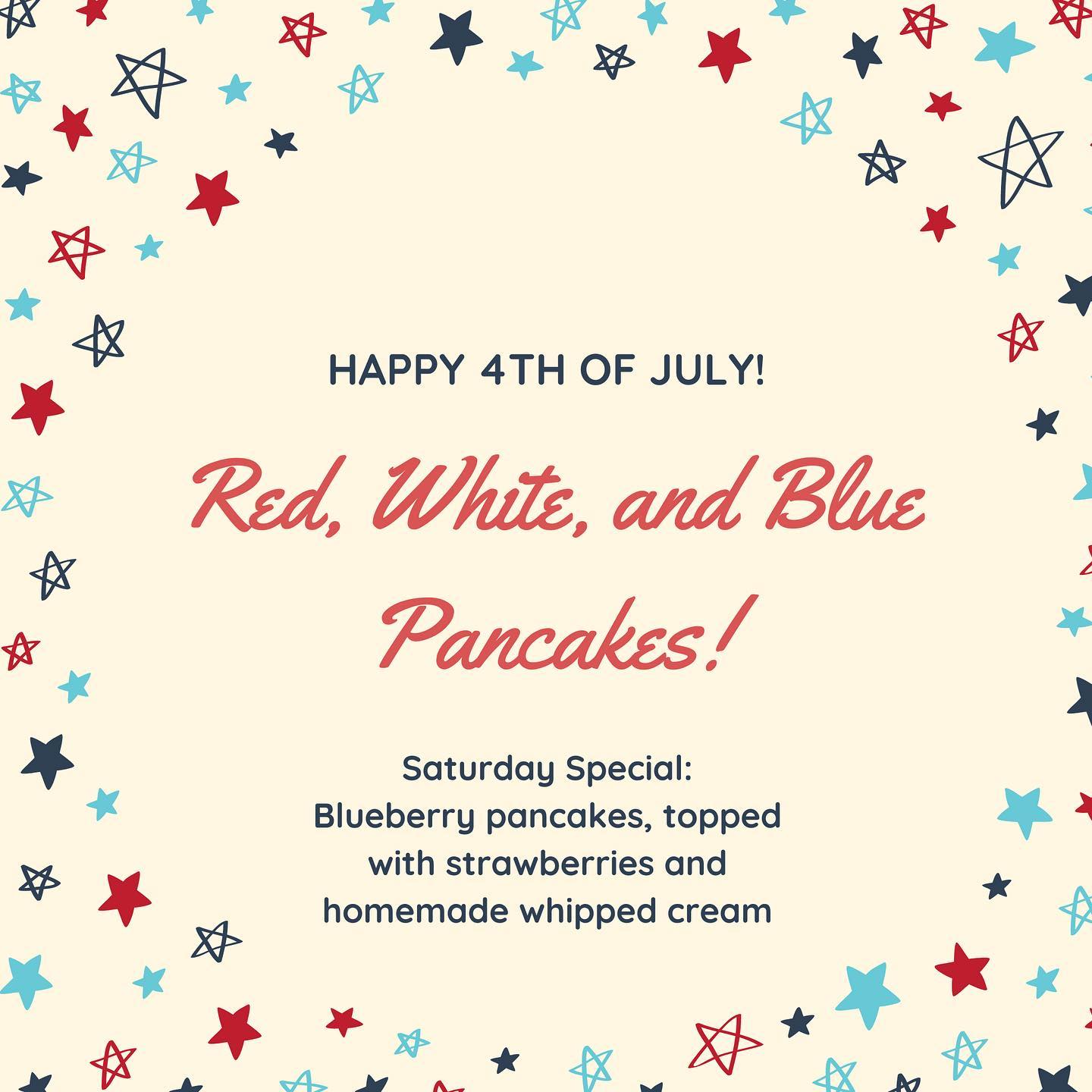 HAPPY 4TH OF JULY!

Red, White, and Blue Pancakes!

Saturday Special:
Blueberry pancakes, topped with strawberries and homemade whipped cream